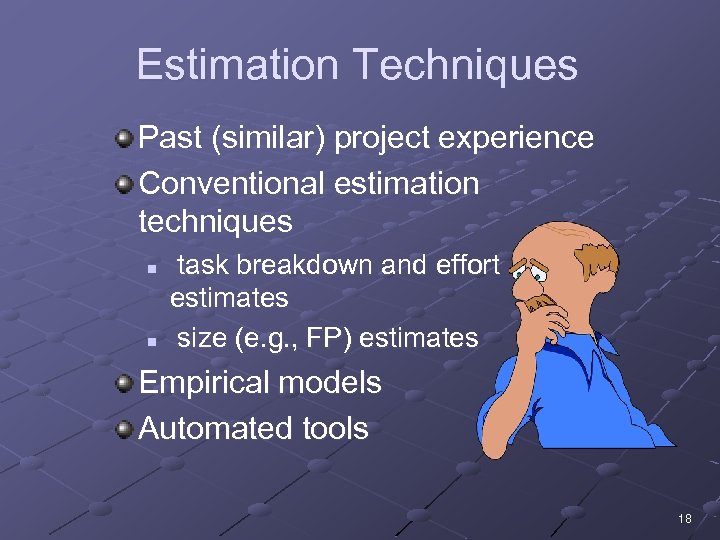 Estimation Techniques

Past (similar) project experience

Conventional estimation techniques

task breakdown and effort estimates

size (e.g., FP) estimates

Empirical models

Automated tools

18